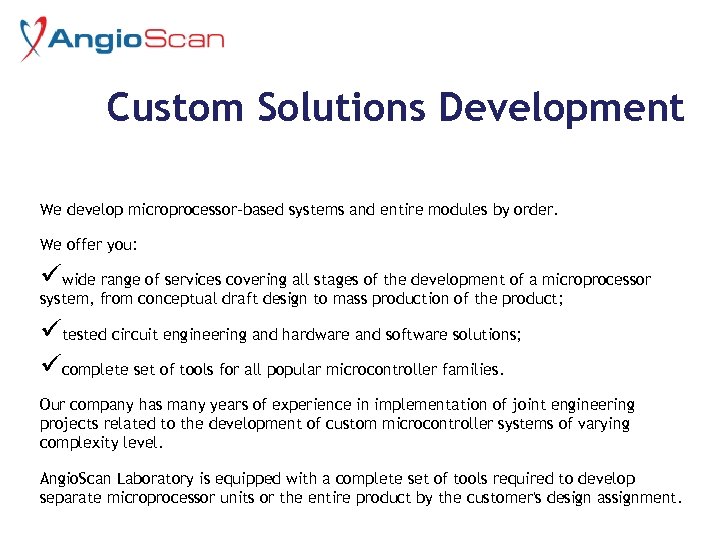 AngioScan

Custom Solutions Development

We develop microprocessor-based systems and entire modules by order.

We offer you:

✓wide range of services covering all stages of the development of a microprocessor system, from conceptual draft design to mass production of the product;

✓tested circuit engineering and hardware and software solutions;

✓complete set of tools for all popular microcontroller families.

Our company has many years of experience in implementation of joint engineering projects related to the development of custom microcontroller systems of varying complexity level.

AngioScan Laboratory is equipped with a complete set of tools required to develop separate microprocessor units or the entire product by the customer's design assignment.